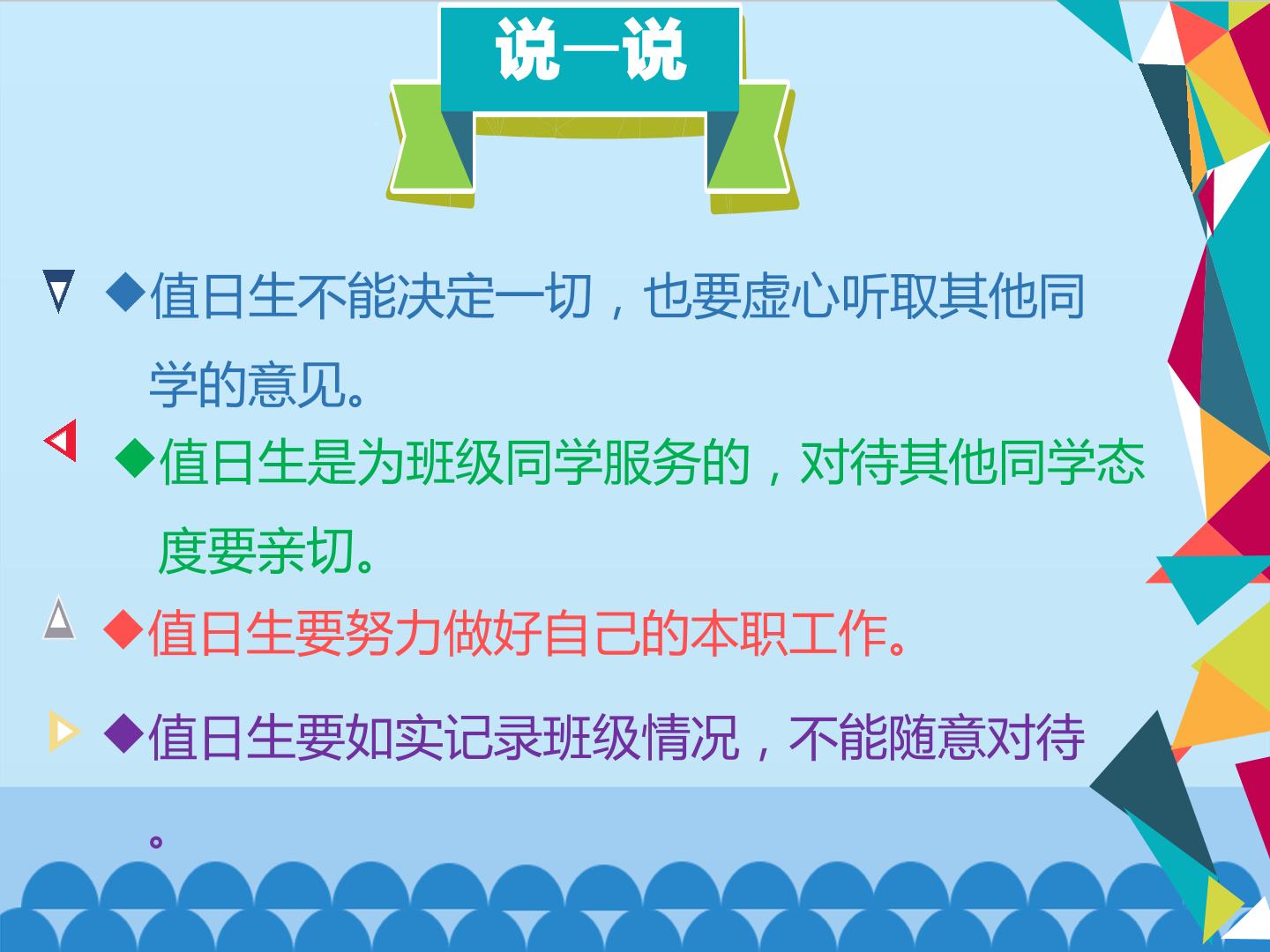 说一说

◆值日生不能决定一切，也要虚心听取其他同学的意见。

◆值日生是为班级同学服务的，对待其他同学态度要亲切。

◆值日生要努力做好自己的本职工作。

◆值日生要如实记录班级情况，不能随意对待。